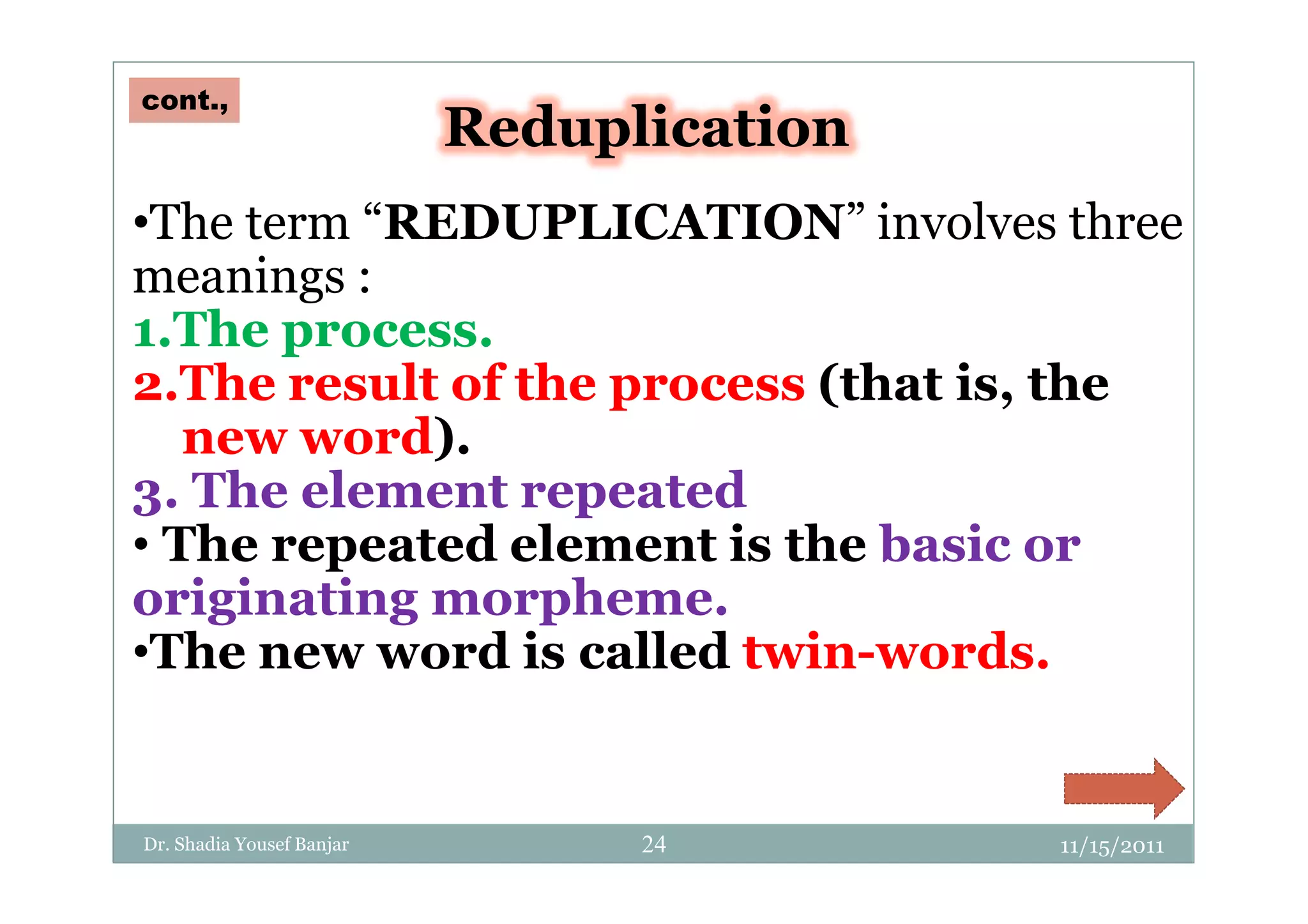 cont.,

Reduplication

•The term “REDUPLICATION” involves three meanings :
1.The process.
2.The result of the process (that is, the new word).
3. The element repeated
• The repeated element is the basic or originating morpheme.
•The new word is called twin-words.

Dr. Shadia Yousef Banjar 24 11/15/2011